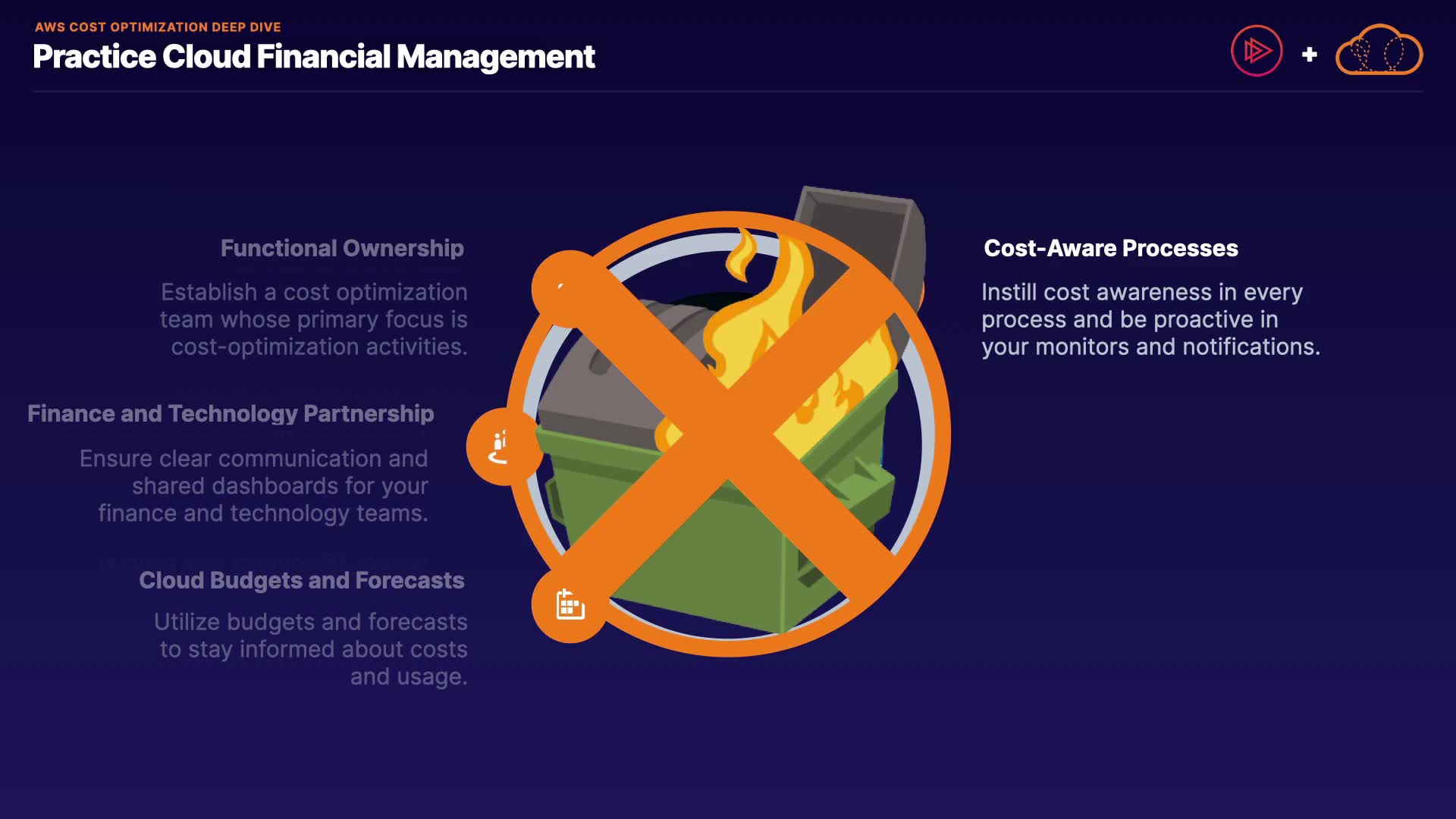 AWS COST OPTIMIZATION DEEP DIVE

Practice Cloud Financial Management

+

Functional Ownership

Establish a cost optimization team whose primary focus is cost-optimization activities.

Finance and Technology Partnership

Ensure clear communication and shared dashboards for your finance and technology teams.

Cloud Budgets and Forecasts

Utilize budgets and forecasts to stay informed about costs and usage.

Cost-Aware Processes

Instill cost awareness in every process and be proactive in your monitors and notifications.